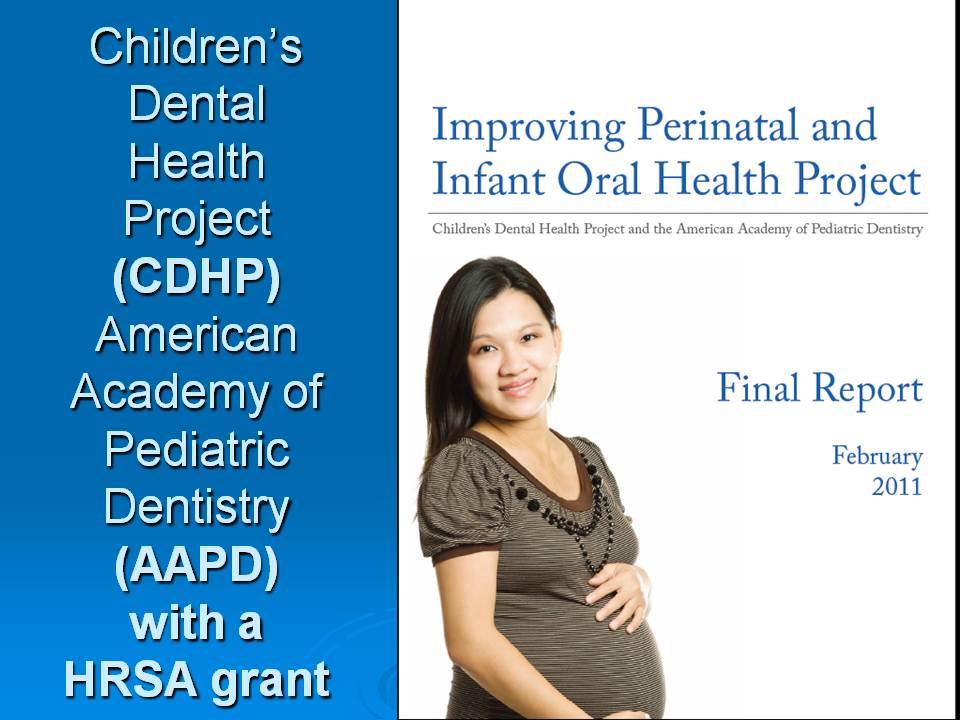 Children's Dental Health Project (CDHP) American Academy of Pediatric Dentistry (AAPD) with a HRSA grant

Improving Perinatal and Infant Oral Health Project

Children's Dental Health Project and the American Academy of Pediatric Dentistry

Final Report

February 2011